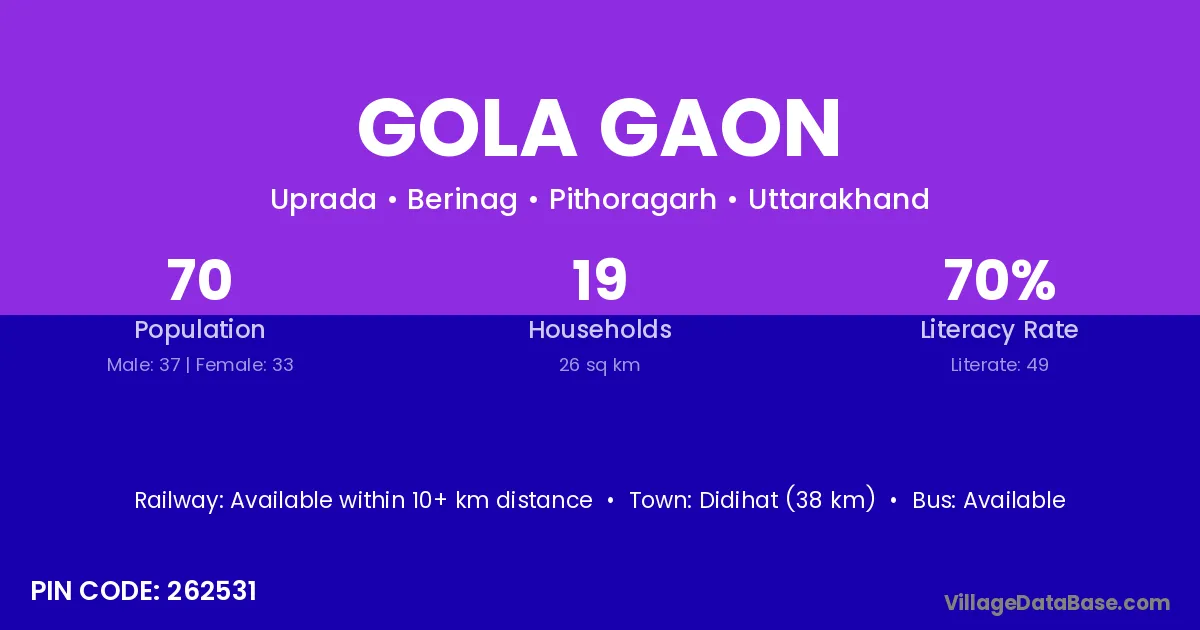 GOLA GAON

Uprada • Berinag • Pithoragarh • Uttarakhand

70
Population
Male: 37 | Female: 33

19
Households
26 sq km

70%
Literacy Rate
Literate: 49

Railway: Available within 10+ km distance • Town: Didihat (38 km) • Bus: Available

PIN CODE: 262531

VillageDataBase.com